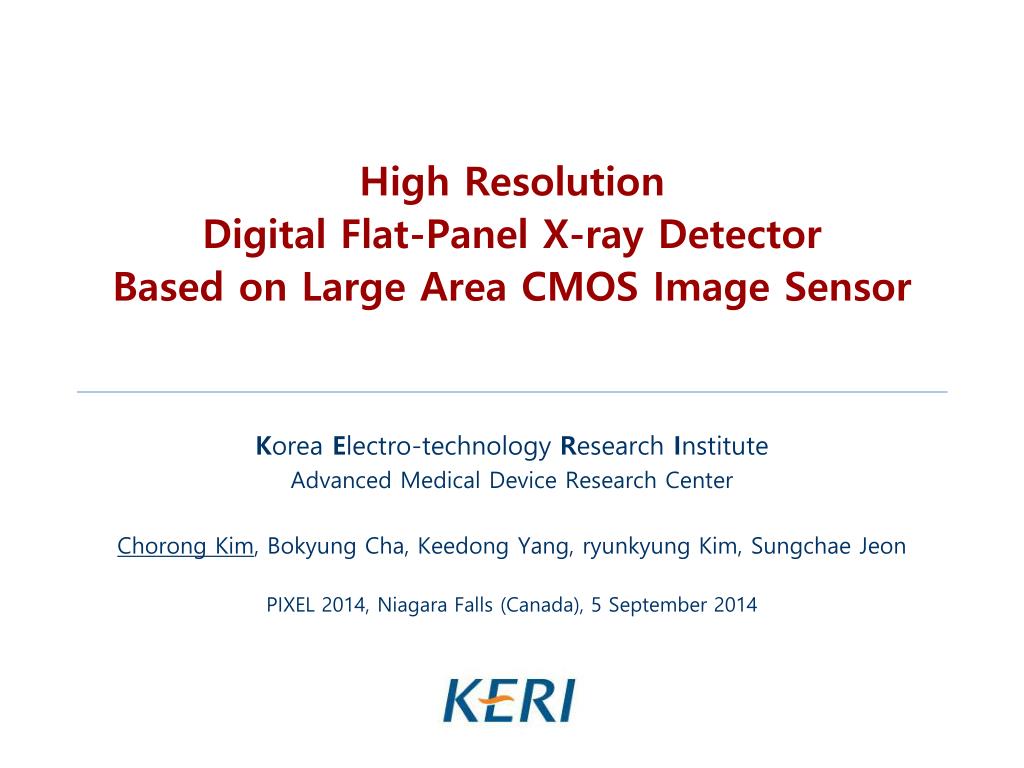 High Resolution
Digital Flat-Panel X-ray Detector
Based on Large Area CMOS Image Sensor

Korea Electro-technology Research Institute
Advanced Medical Device Research Center

Chorong Kim, Bokyung Cha, Keedong Yang, ryunkyung Kim, Sungchae Jeon

PIXEL 2014, Niagara Falls (Canada), 5 September 2014

KERI